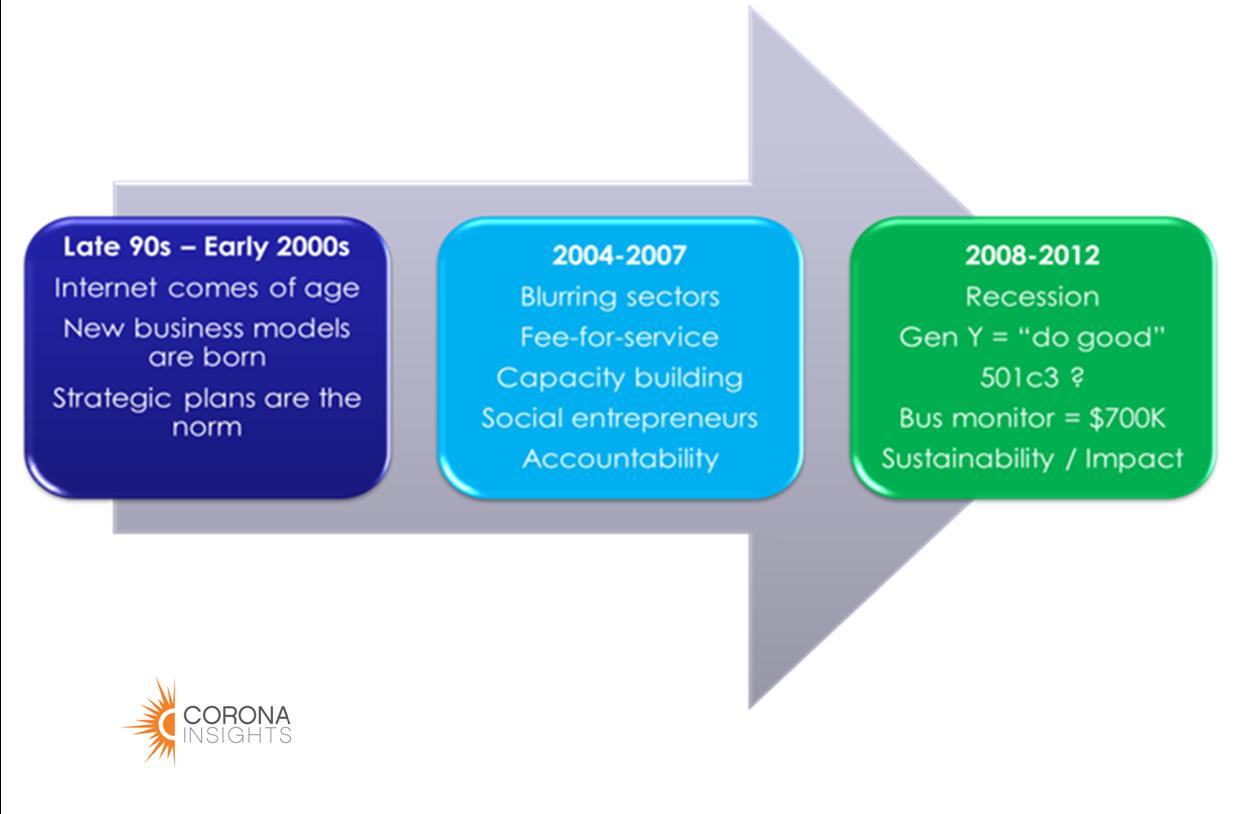 Late 90s – Early 2000s
Internet comes of age
New business models are born
Strategic plans are the norm

2004-2007
Blurring sectors
Fee-for-service
Capacity building
Social entrepreneurs
Accountability

2008-2012
Recession
Gen Y = "do good"
501c3 ?
Bus monitor = $700K
Sustainability / Impact

CORONA
INSIGHTS